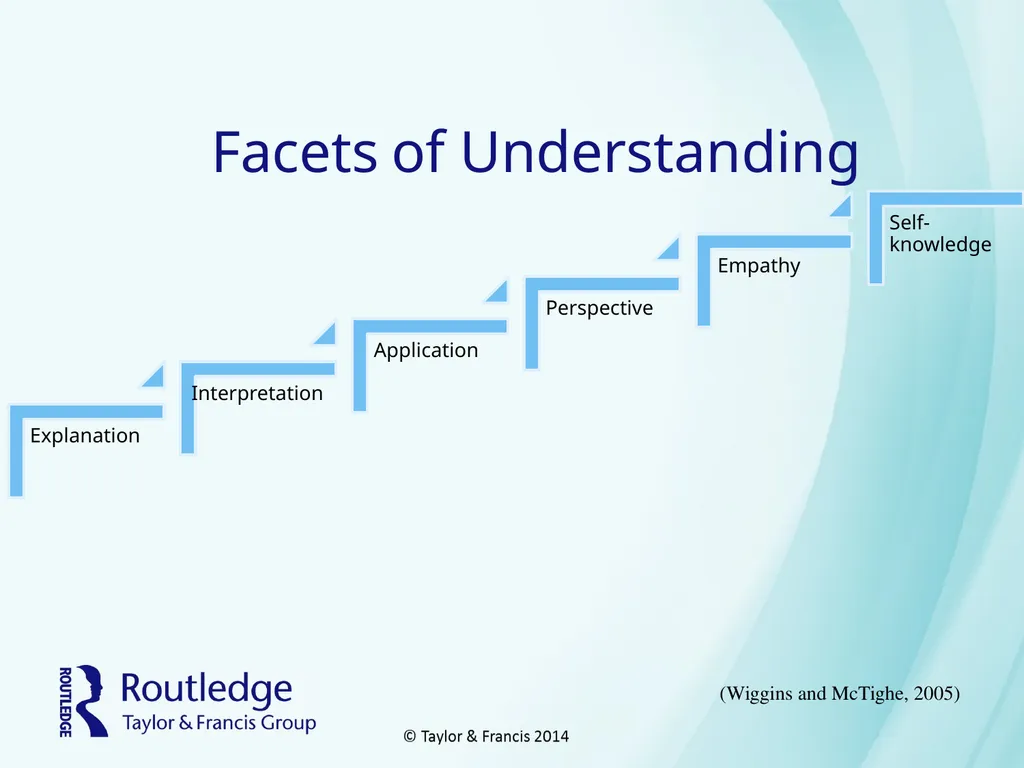 Facets of Understanding

Explanation

Interpretation

Application

Perspective

Empathy

Self-knowledge

ROUTLEDGE Routledge Taylor & Francis Group

(Wiggins and McTighe, 2005)

© Taylor & Francis 2014